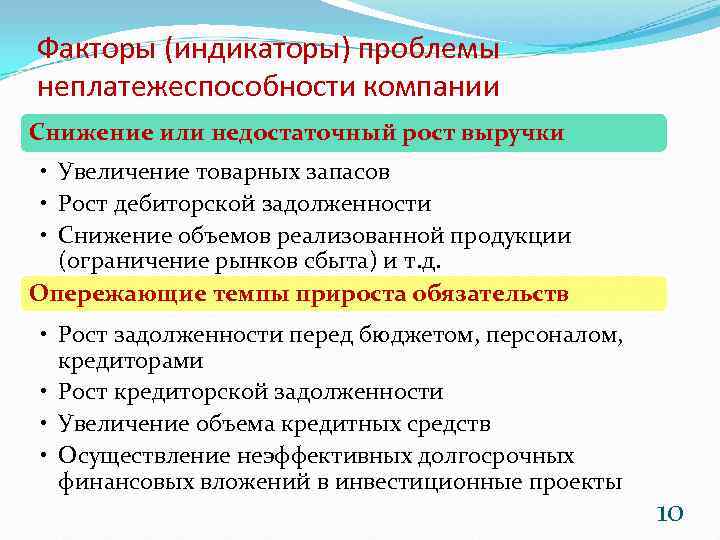 Факторы (индикаторы) проблемы неплатежеспособности компании

Снижение или недостаточный рост выручки

• Увеличение товарных запасов
• Рост дебиторской задолженности
• Снижение объемов реализованной продукции (ограничение рынков сбыта) и т.д.

Опережающие темпы прироста обязательств

• Рост задолженности перед бюджетом, персоналом, кредиторами
• Рост кредиторской задолженности
• Увеличение объема кредитных средств
• Осуществление неэффективных долгосрочных финансовых вложений в инвестиционные проекты

10